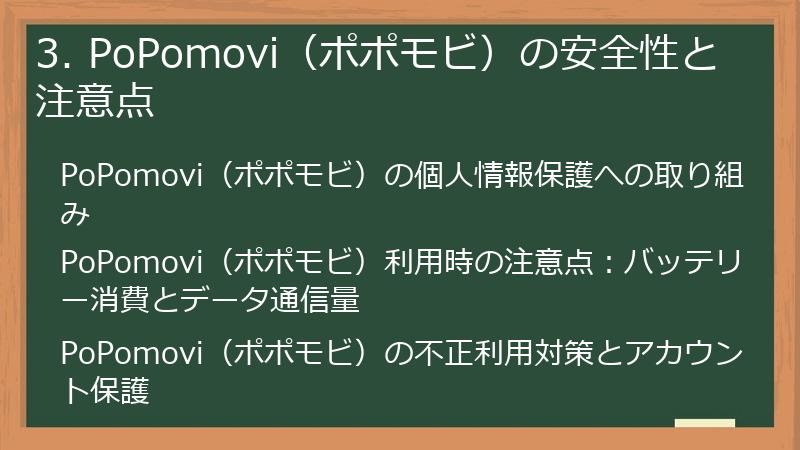 3. PoPomovi（ポポモビ）の安全性と注意点

PoPomovi（ポポモビ）の個人情報保護への取り組み

PoPomovi（ポポモビ）利用時の注意点：バッテリー消費とデータ通信量

PoPomovi（ポポモビ）の不正利用対策とアカウント保護